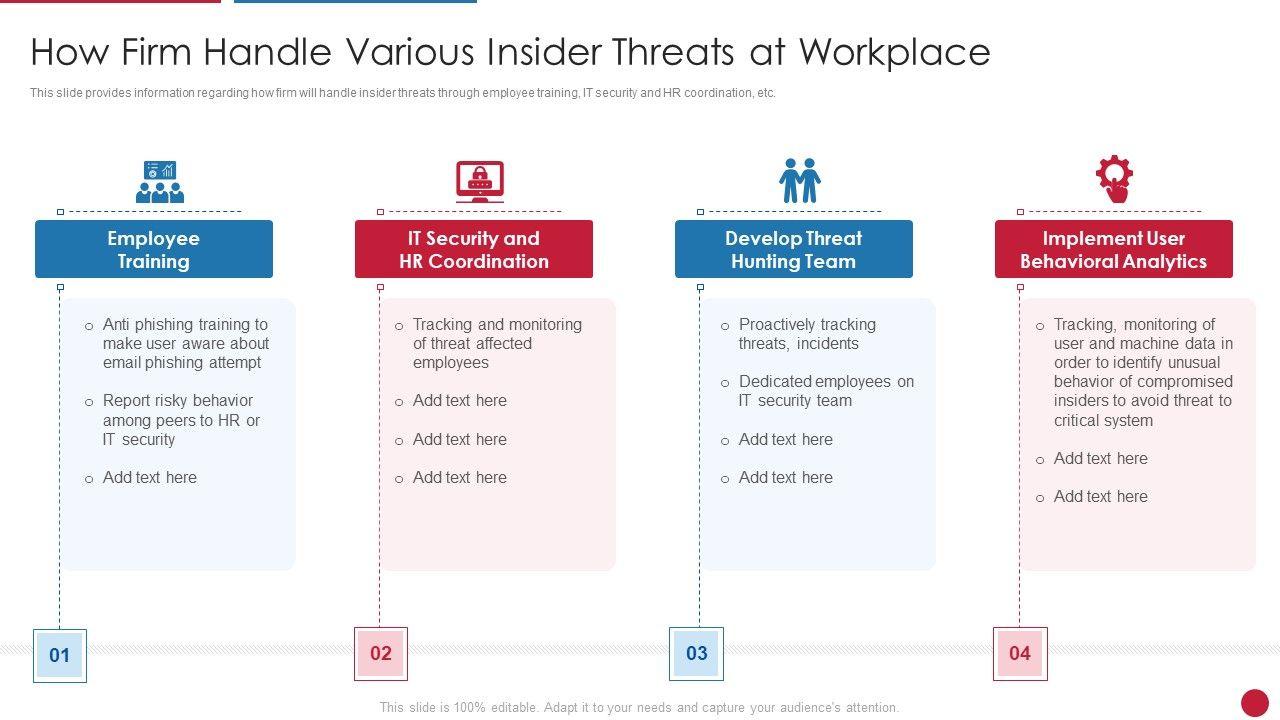 How Firm Handle Various Insider Threats at Workplace

This slide provides information regarding how firm will handle insider threats through employee training, IT security and HR coordination, etc.

Employee Training

o Anti phishing training to make user aware about email phishing attempt

o Report risky behavior among peers to HR or IT security

o Add text here

01

IT Security and HR Coordination

o Tracking and monitoring of threat affected employees

o Add text here

o Add text here

o Add text here

02

Develop Threat Hunting Team

o Proactively tracking threats, incidents

o Dedicated employees on IT security team

o Add text here

o Add text here

03

Implement User Behavioral Analytics

o Tracking, monitoring of user and machine data in order to identify unusual behavior of compromised insiders to avoid threat to critical system

o Add text here

o Add text here

04

This slide is 100% editable. Adapt it to your needs and capture your audience's attention.